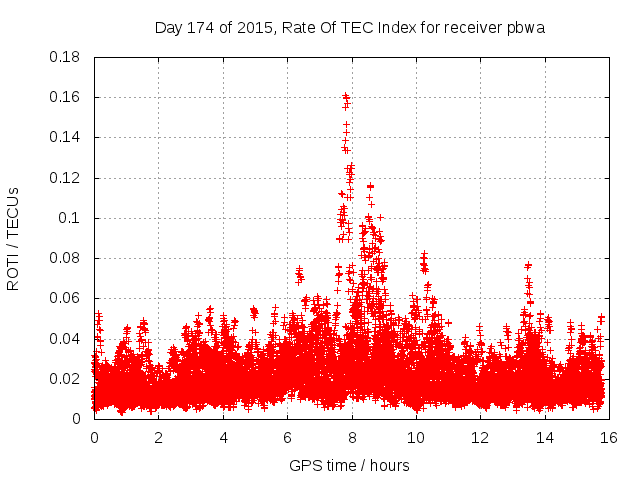 Day 174 of 2015, Rate Of TEC Index for receiver pbwa

ROTI / TECUs

0.18
0.16
0.14
0.12
0.1
0.08
0.06
0.04
0.02
0

0
2
4
6
8
10
12
14
16

GPS time / hours